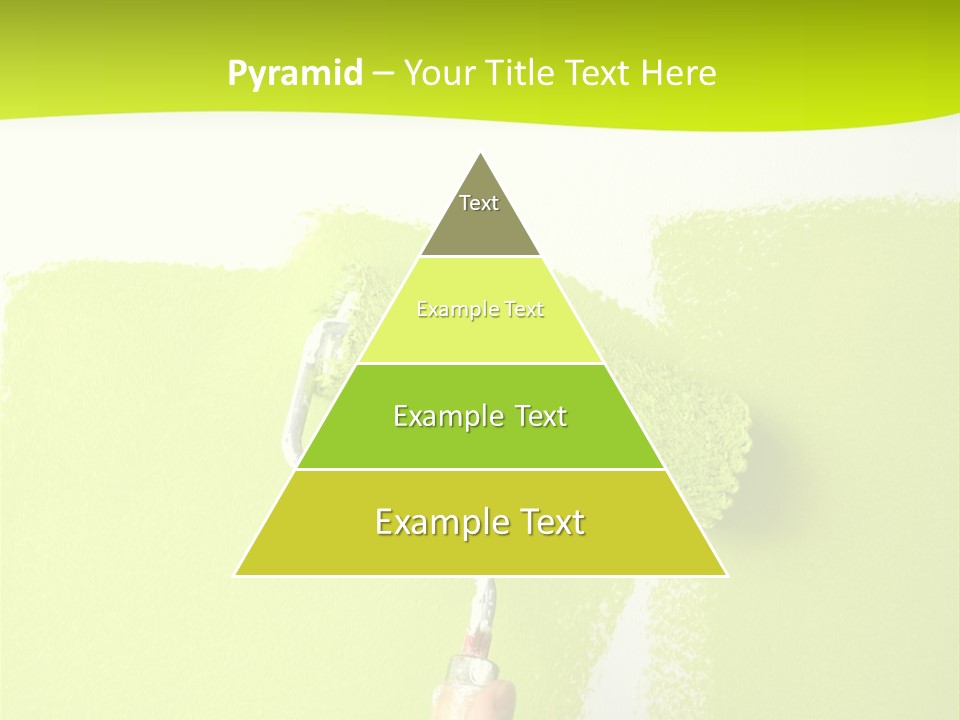 Pyramid – Your Title Text Here

Text

Example Text

Example Text

Example Text